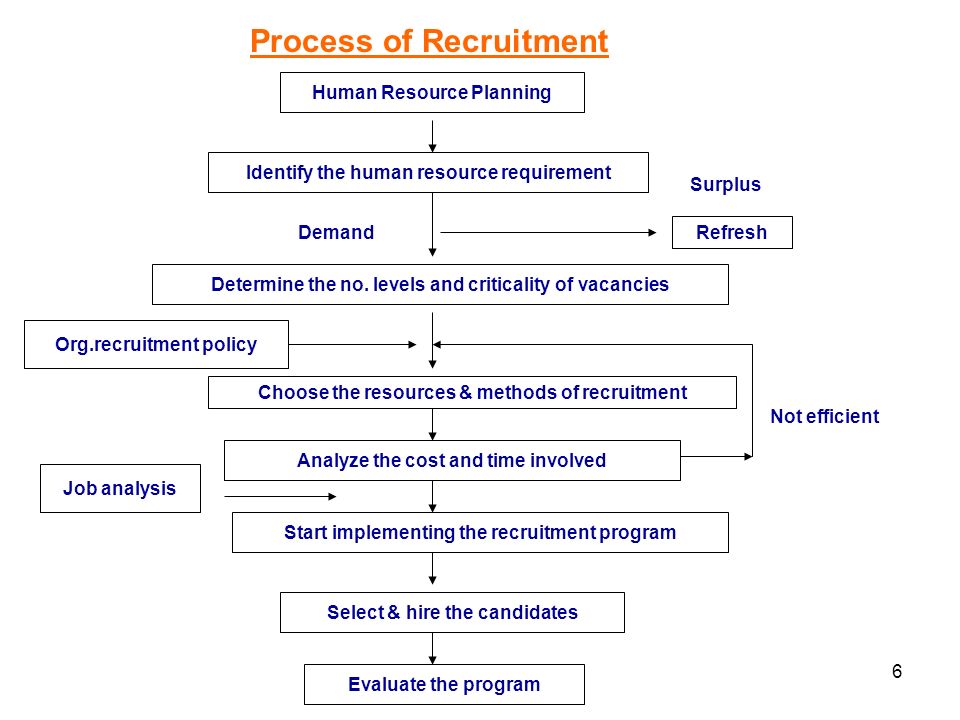 Process of Recruitment

Human Resource Planning

Identify the human resource requirement

Surplus

Demand

Refresh

Determine the no. levels and criticality of vacancies

Org.recruitment policy

Choose the resources & methods of recruitment

Not efficient

Analyze the cost and time involved

Job analysis

Start implementing the recruitment program

Select & hire the candidates

Evaluate the program

6